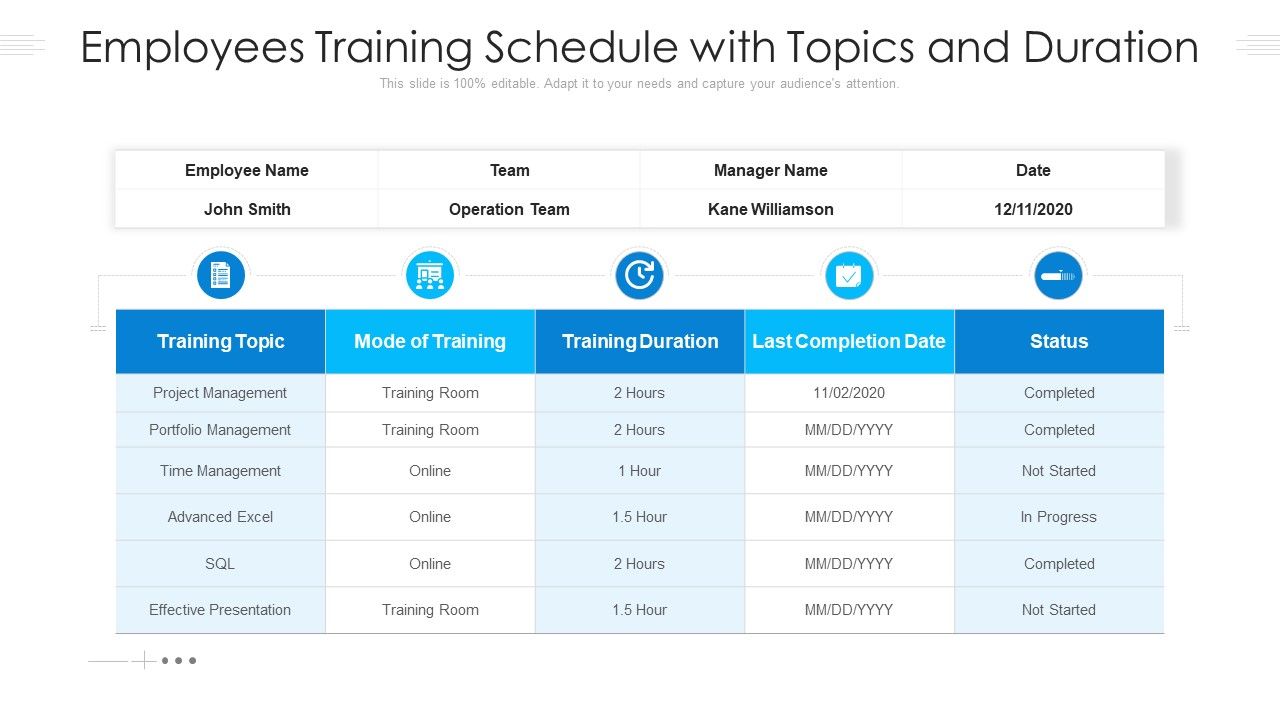 Employees Training Schedule with Topics and Duration

This slide is 100% editable. Adapt it to your needs and capture your audience's attention.

| Employee Name | Team | Manager Name | Date |
|---|---|---|---|
| John Smith | Operation Team | Kane Williamson | 12/11/2020 |

| Training Topic | Mode of Training | Training Duration | Last Completion Date | Status |
|---|---|---|---|---|
| Project Management | Training Room | 2 Hours | 11/02/2020 | Completed |
| Portfolio Management | Training Room | 2 Hours | MM/DD/YYYY | Completed |
| Time Management | Online | 1 Hour | MM/DD/YYYY | Not Started |
| Advanced Excel | Online | 1.5 Hour | MM/DD/YYYY | In Progress |
| SQL | Online | 2 Hours | MM/DD/YYYY | Completed |
| Effective Presentation | Training Room | 1.5 Hour | MM/DD/YYYY | Not Started |